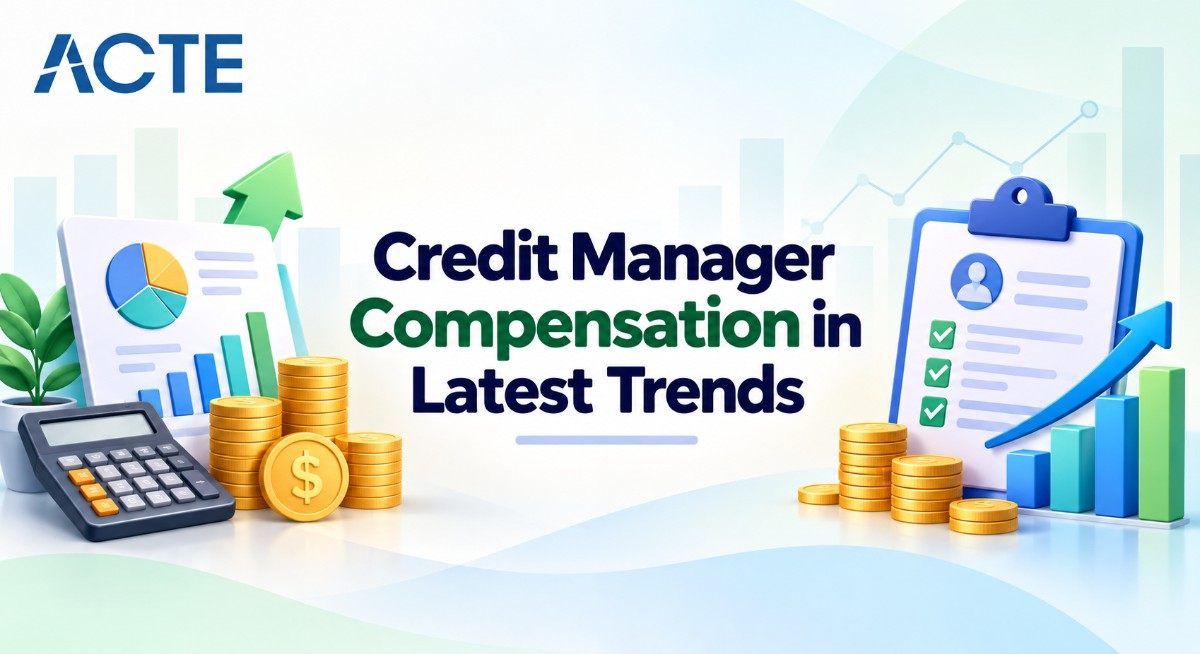 ACTE

Credit Manager Compensation in Latest Trends

$